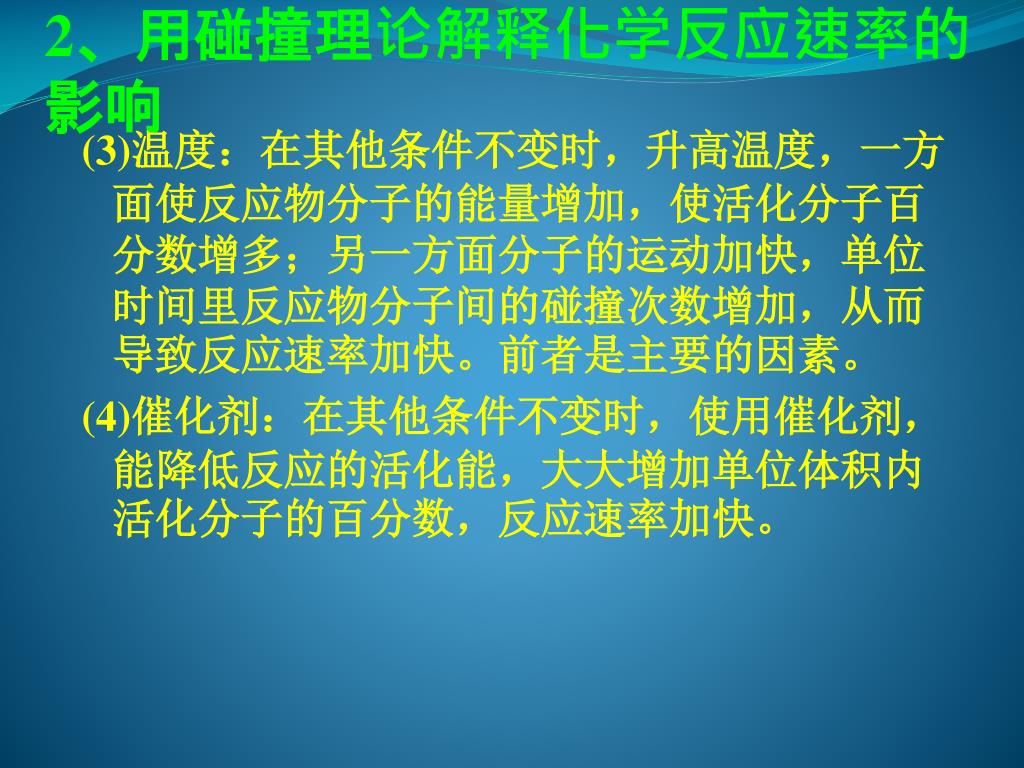 2、用碰撞理论解释化学反应速率的影响

(3)温度：在其他条件不变时，升高温度，一方面使反应物分子的能量增加，使活化分子百分数增多；另一方面分子的运动加快，单位时间里反应物分子间的碰撞次数增加，从而导致反应速率加快。前者是主要的因素。

(4)催化剂：在其他条件不变时，使用催化剂，能降低反应的活化能，大大增加单位体积内活化分子的百分数，反应速率加快。